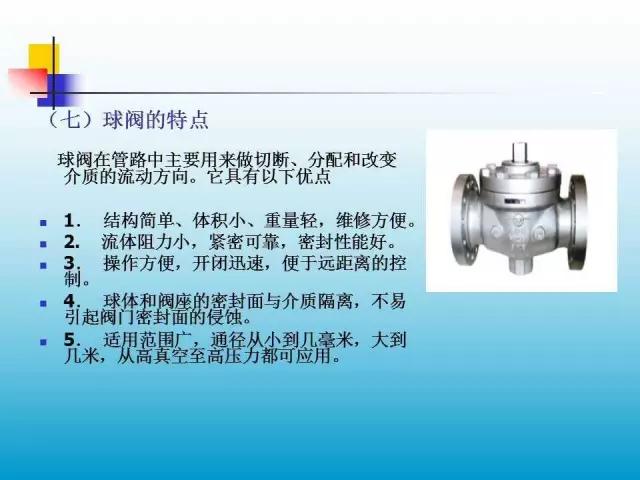 （七）球阀的特点

球阀在管路中主要用来做切断、分配和改变介质的流动方向。它具有以下优点

1.　结构简单、体积小、重量轻，维修方便。
2.　流体阻力小，紧密可靠，密封性能好。
3.　操作方便，开闭迅速，便于远距离的控制。
4.　球体和阀座的密封面与介质隔离，不易引起阀门密封面的侵蚀。
5.　适用范围广，通径从小到几毫米，大到几米，从高真空至高压力都可应用。